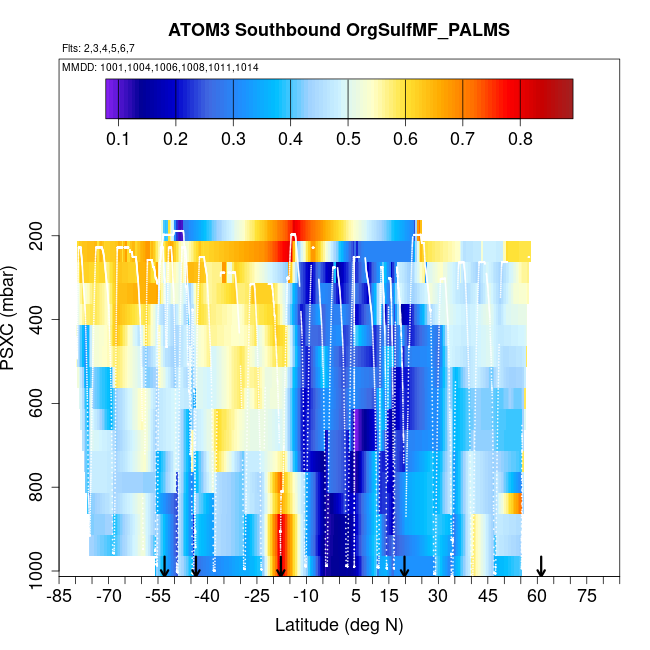 ATOM3 Southbound OrgSulfMF_PALMS

Flts: 2,3,4,5,6,7

MMDD: 1001,1004,1006,1008,1011,1014

0.1 0.2 0.3 0.4 0.5 0.6 0.7 0.8

PSXC (mbar)

200
400
600
800
1000

-85 -70 -55 -40 -25 -10 5 15 30 45 60 75

Latitude (deg N)